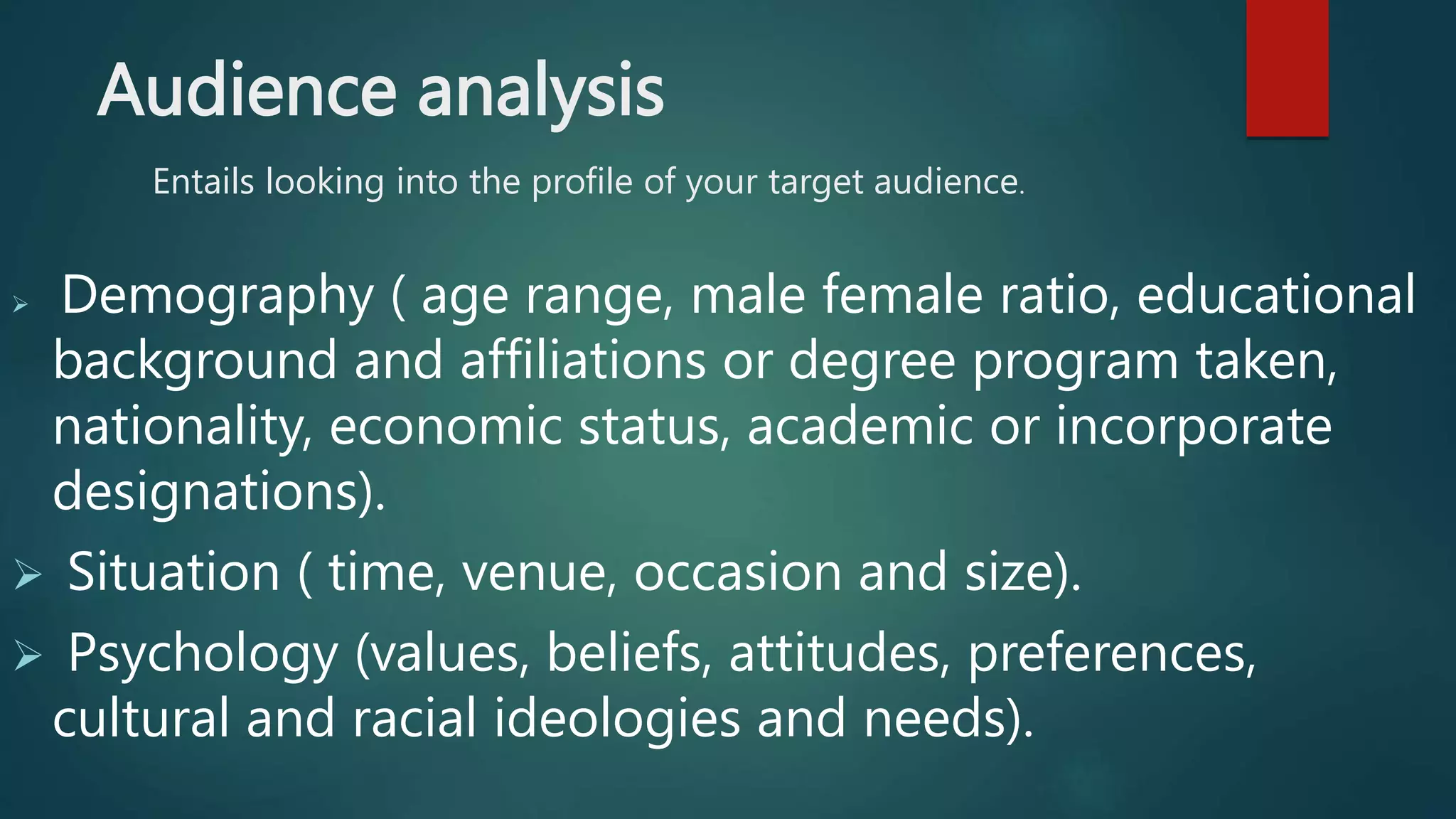 Audience analysis

Entails looking into the profile of your target audience.

➢ Demography ( age range, male female ratio, educational background and affiliations or degree program taken, nationality, economic status, academic or incorporate designations).

➢ Situation ( time, venue, occasion and size).

➢ Psychology (values, beliefs, attitudes, preferences, cultural and racial ideologies and needs).